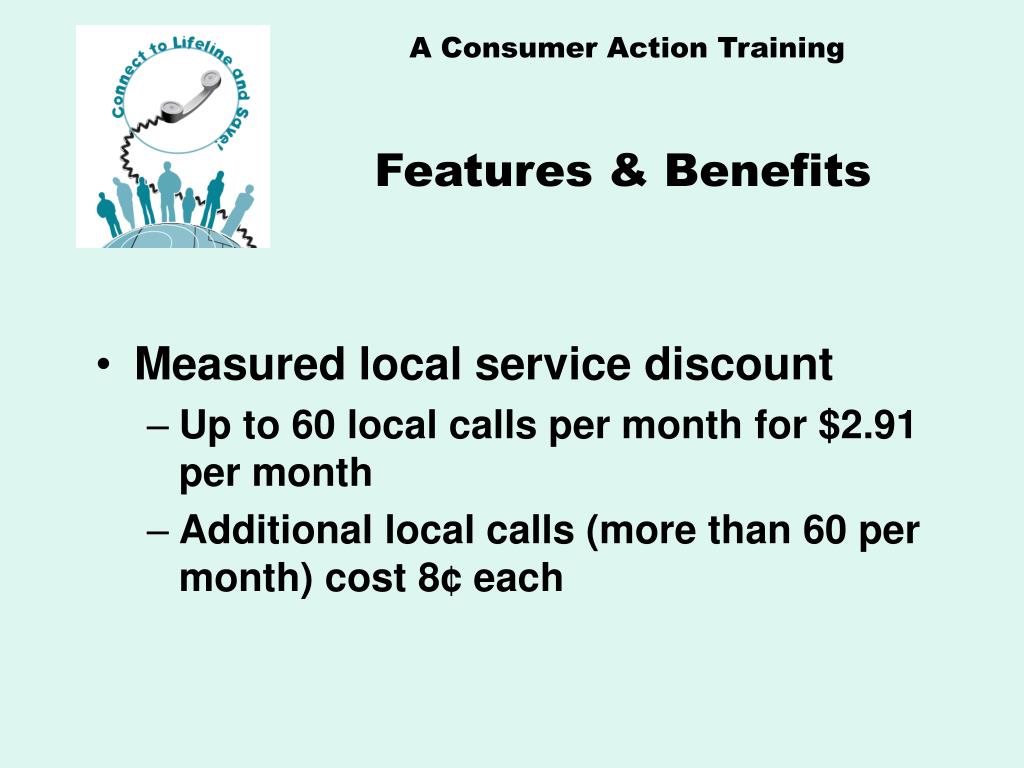 Connect to Lifeline and Save!

A Consumer Action Training

Features & Benefits

• Measured local service discount
– Up to 60 local calls per month for \$2.91 per month
– Additional local calls (more than 60 per month) cost 8¢ each